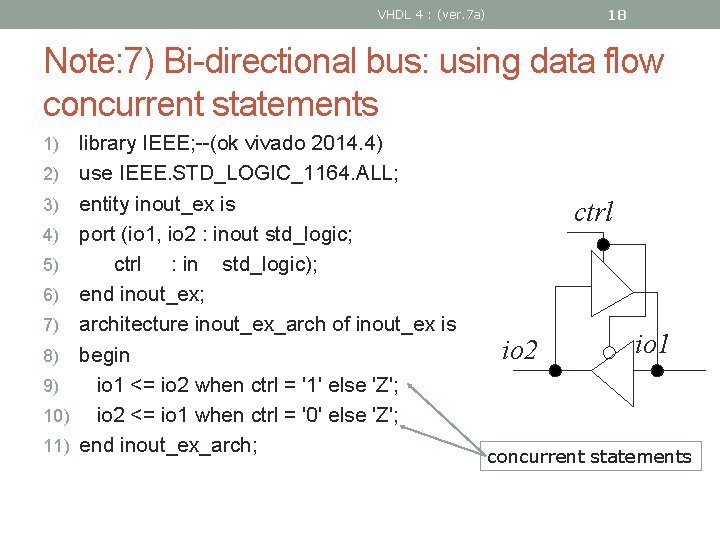 VHDL 4 : (ver.7a) 18

Note:7) Bi-directional bus: using data flow concurrent statements

1) library IEEE;--(ok vivado 2014.4)
2) use IEEE.STD_LOGIC_1164.ALL;
3) entity inout_ex is
4) port (io1, io2 : inout std_logic;
5) ctrl : in std_logic);
6) end inout_ex;
7) architecture inout_ex_arch of inout_ex is
8) begin
9) io1 <= io2 when ctrl = '1' else 'Z';
10) io2 <= io1 when ctrl = '0' else 'Z';
11) end inout_ex_arch;

ctrl
io2
io1

concurrent statements